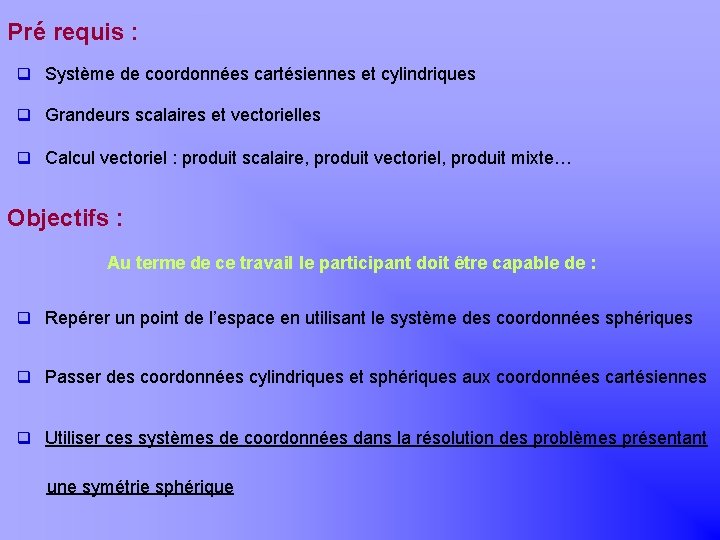 Pré requis :

❑ Système de coordonnées cartésiennes et cylindriques

❑ Grandeurs scalaires et vectorielles

❑ Calcul vectoriel : produit scalaire, produit vectoriel, produit mixte…

Objectifs :

Au terme de ce travail le participant doit être capable de :

❑ Repérer un point de l'espace en utilisant le système des coordonnées sphériques

❑ Passer des coordonnées cylindriques et sphériques aux coordonnées cartésiennes

❑ Utiliser ces systèmes de coordonnées dans la résolution des problèmes présentant une symétrie sphérique